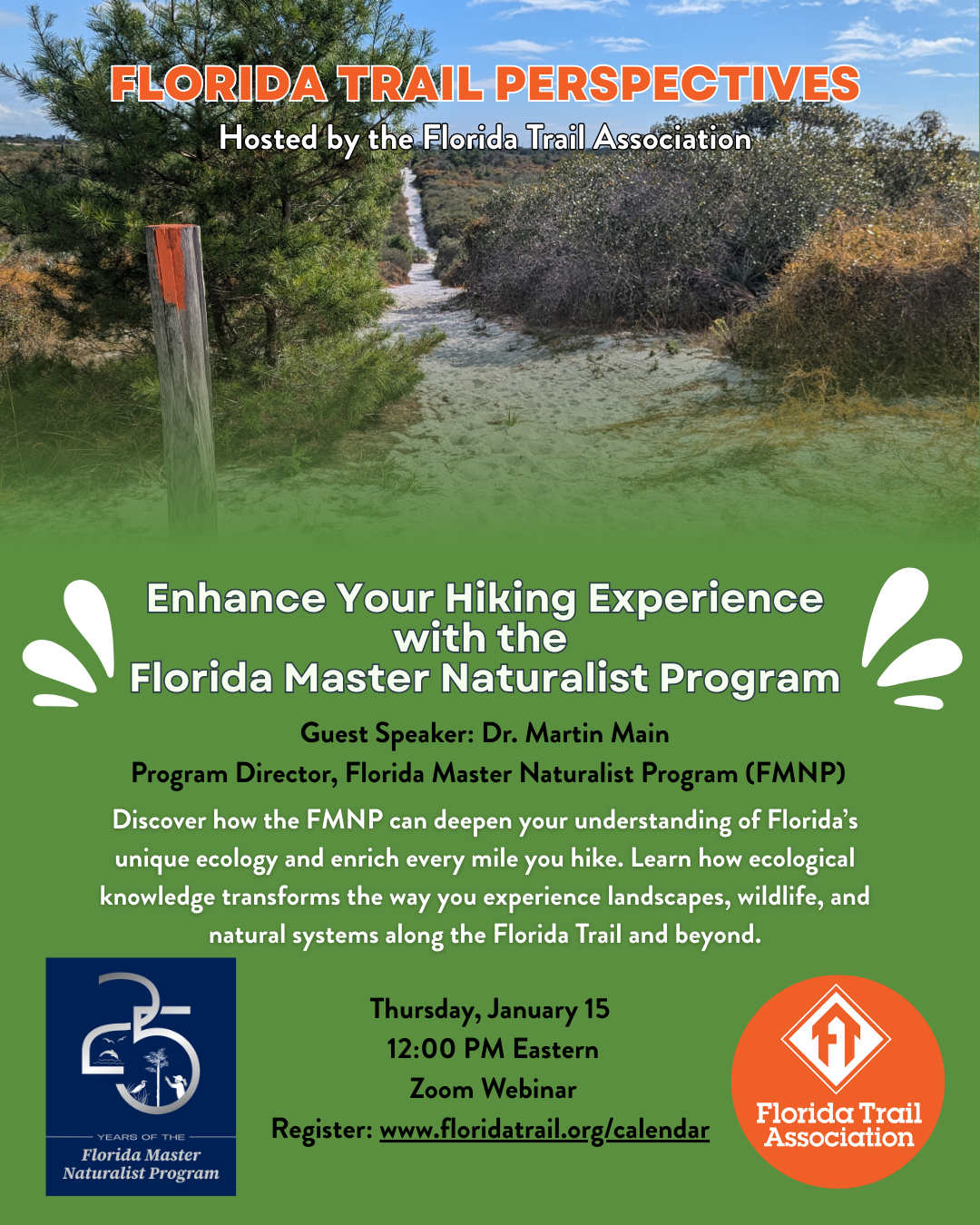 FLORIDA TRAIL PERSPECTIVES
Hosted by the Florida Trail Association

Enhance Your Hiking Experience with the Florida Master Naturalist Program

Guest Speaker: Dr. Martin Main
Program Director, Florida Master Naturalist Program (FMNP)

Discover how the FMNP can deepen your understanding of Florida's unique ecology and enrich every mile you hike. Learn how ecological knowledge transforms the way you experience landscapes, wildlife, and natural systems along the Florida Trail and beyond.

25
YEARS OF THE
Florida Master Naturalist Program

Thursday, January 15
12:00 PM Eastern
Zoom Webinar
Register: www.floridatrail.org/calendar

FT
Florida Trail Association